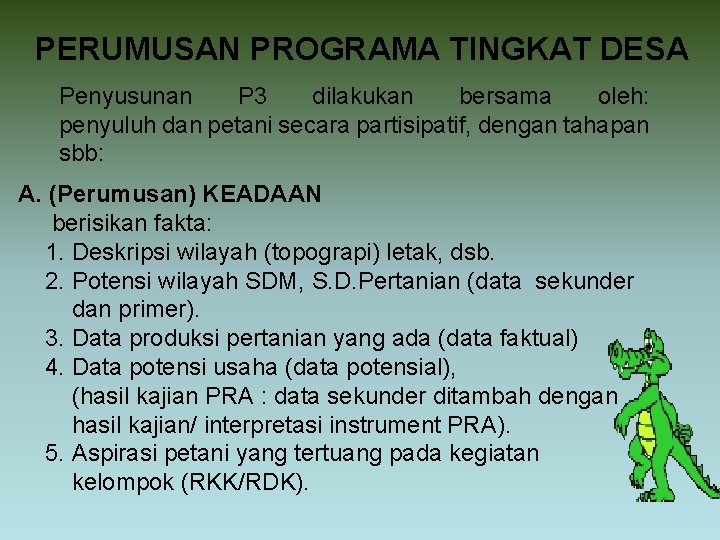 PERUMUSAN PROGRAMA TINGKAT DESA

Penyusunan P3 dilakukan bersama oleh: penyuluh dan petani secara partisipatif, dengan tahapan sbb:

A. (Perumusan) KEADAAN
berisikan fakta:
1. Deskripsi wilayah (topograpi) letak, dsb.
2. Potensi wilayah SDM, S.D.Pertanian (data sekunder dan primer).
3. Data produksi pertanian yang ada (data faktual)
4. Data potensi usaha (data potensial), (hasil kajian PRA : data sekunder ditambah dengan hasil kajian/ interpretasi instrument PRA).
5. Aspirasi petani yang tertuang pada kegiatan kelompok (RKK/RDK).